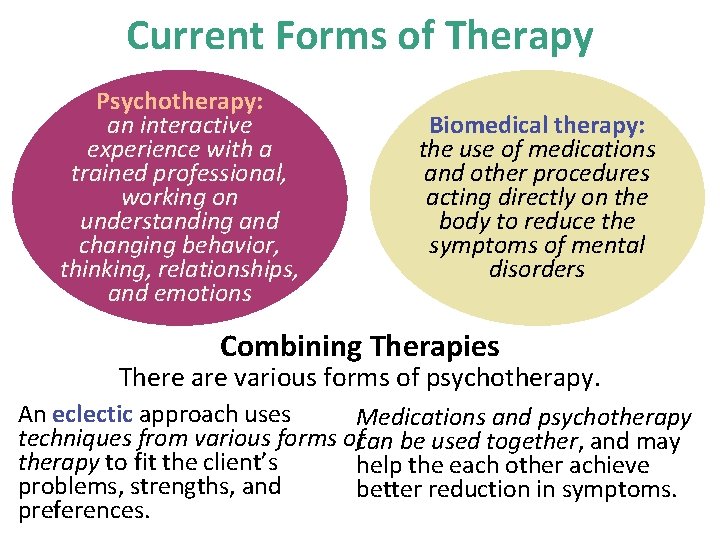 Current Forms of Therapy

Psychotherapy: an interactive experience with a trained professional, working on understanding and changing behavior, thinking, relationships, and emotions

Biomedical therapy: the use of medications and other procedures acting directly on the body to reduce the symptoms of mental disorders

Combining Therapies

There are various forms of psychotherapy.

An eclectic approach uses techniques from various forms of therapy to fit the client's problems, strengths, and preferences.

Medications and psychotherapy can be used together, and may help the each other achieve better reduction in symptoms.